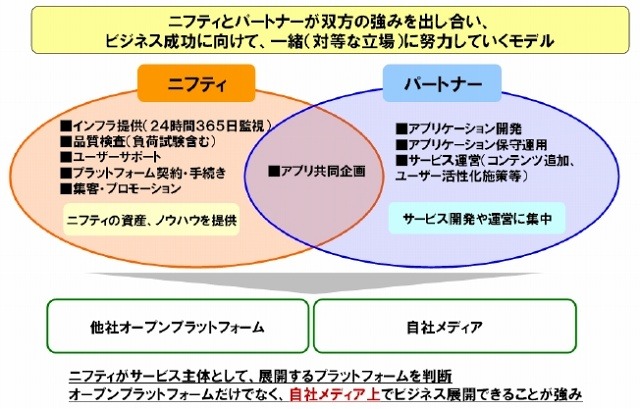 ニフティとパートナーが双方の強みを出し合い、
ビジネス成功に向けて、一緒(対等な立場)に努力していくモデル

ニフティ

■インフラ提供(24時間365日監視)
■品質検査(負荷試験含む)
■ユーザーサポート
■プラットフォーム契約・手続き
■集客・プロモーション

ニフティの資産、ノウハウを提供

■アプリ共同企画

パートナー

■アプリケーション開発
■アプリケーション保守運用
■サービス運営(コンテンツ追加、ユーザー活性化施策等)

サービス開発や運営に集中

他社オープンプラットフォーム

自社メディア

ニフティがサービス主体として、展開するプラットフォームを判断
オープンプラットフォームだけでなく、自社メディア上でビジネス展開できることが強み